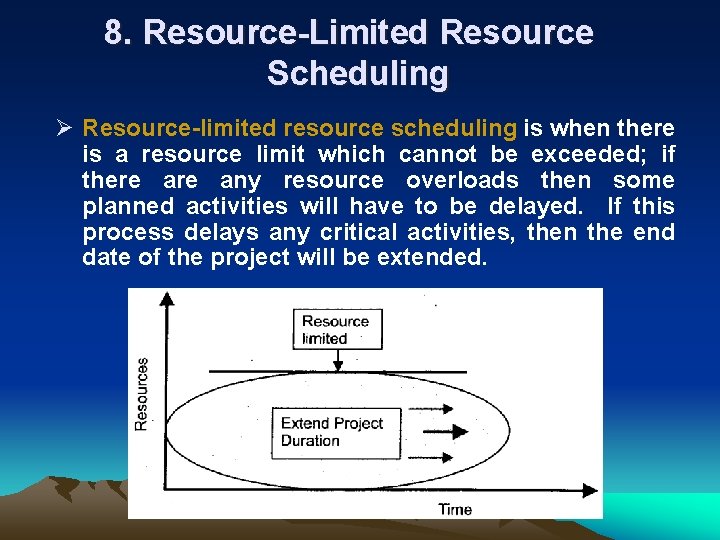 8. Resource-Limited Resource Scheduling

➢ Resource-limited resource scheduling is when there is a resource limit which cannot be exceeded; if there are any resource overloads then some planned activities will have to be delayed. If this process delays any critical activities, then the end date of the project will be extended.

Resource limited

Resources

Extend Project Duration

Time